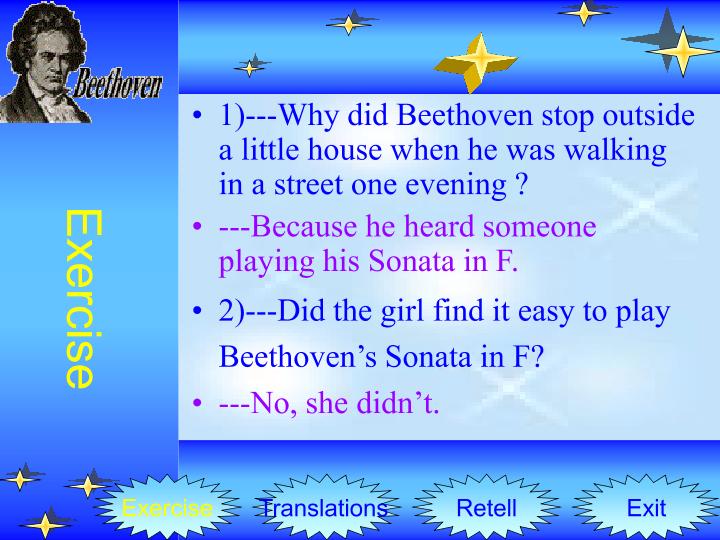 Beethoven

Exercise

• 1)---Why did Beethoven stop outside a little house when he was walking in a street one evening ?

• ---Because he heard someone playing his Sonata in F.

• 2)---Did the girl find it easy to play Beethoven's Sonata in F?

• ---No, she didn't.

Exercise
Translations
Retell
Exit